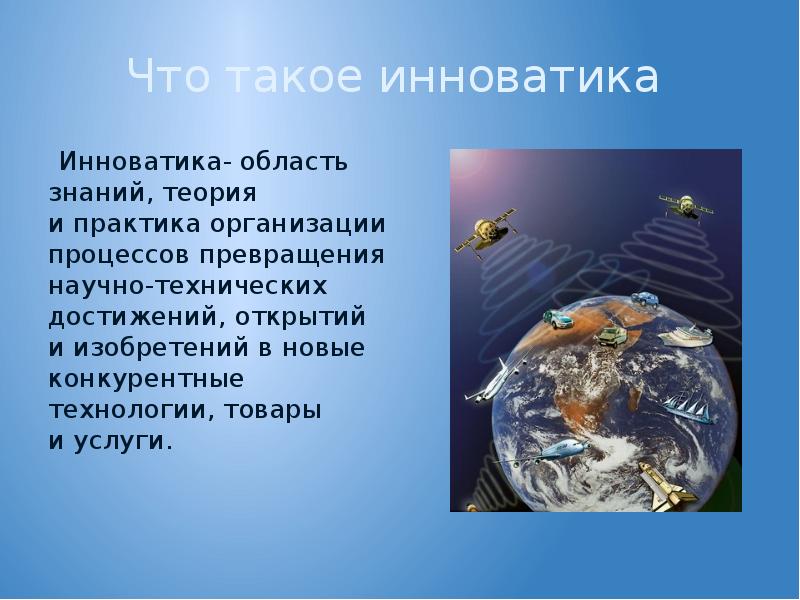 Что такое инноватика

Инноватика- область знаний, теория и практика организации процессов превращения научно-технических достижений, открытий и изобретений в новые конкурентные технологии, товары и услуги.